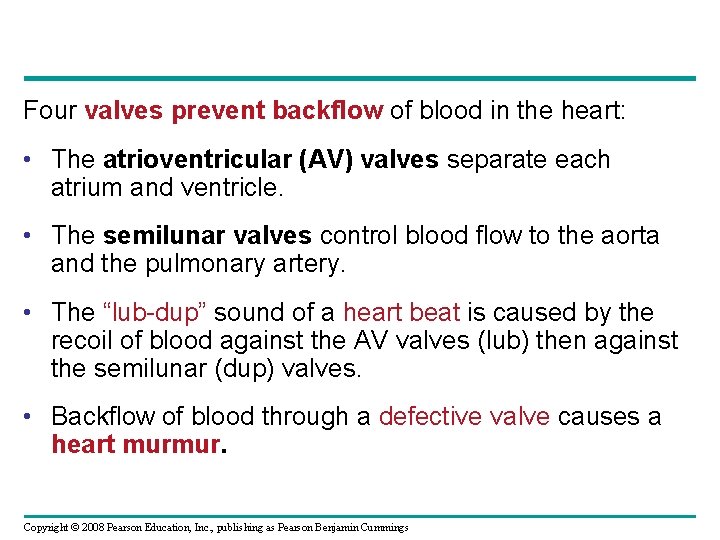 Four valves prevent backflow of blood in the heart:

• The atrioventricular (AV) valves separate each atrium and ventricle.

• The semilunar valves control blood flow to the aorta and the pulmonary artery.

• The “lub-dup” sound of a heart beat is caused by the recoil of blood against the AV valves (lub) then against the semilunar (dup) valves.

• Backflow of blood through a defective valve causes a heart murmur.

Copyright © 2008 Pearson Education, Inc., publishing as Pearson Benjamin Cummings